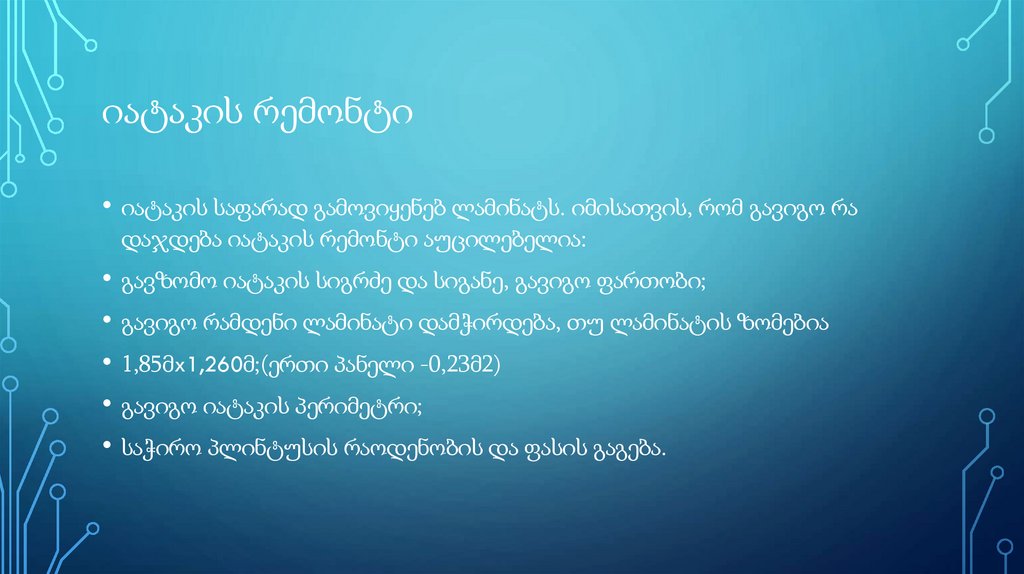 იატაკის რემონტი

• იატაკის საფარად გამოვიყენებ ლამინატს. იმისათვის, რომ გავიგო რა დაჯდება იატაკის რემონტი აუცილებელია:

• გავზომო იატაკის სიგრძე და სიგანე, გავიგო ფართობი;

• გავიგო რამდენი ლამინატი დამჭირდება, თუ ლამინატის ზომებია

• 1,85მx1,260მ;(ერთი პანელი -0,23მ2)

• გავიგო იატაკის პერიმეტრი;

• საჭირო პლინტუსის რაოდენობის და ფასის გაგება.